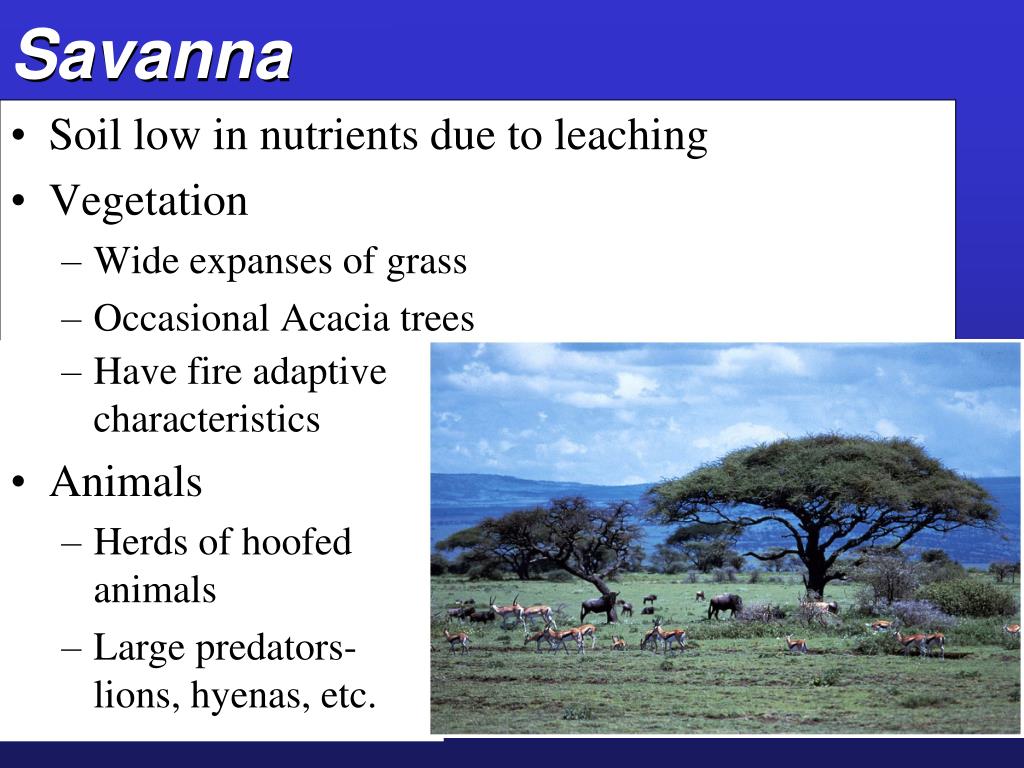 Savanna

• Soil low in nutrients due to leaching
• Vegetation
– Wide expanses of grass
– Occasional Acacia trees
– Have fire adaptive characteristics
• Animals
– Herds of hoofed animals
– Large predators- lions, hyenas, etc.